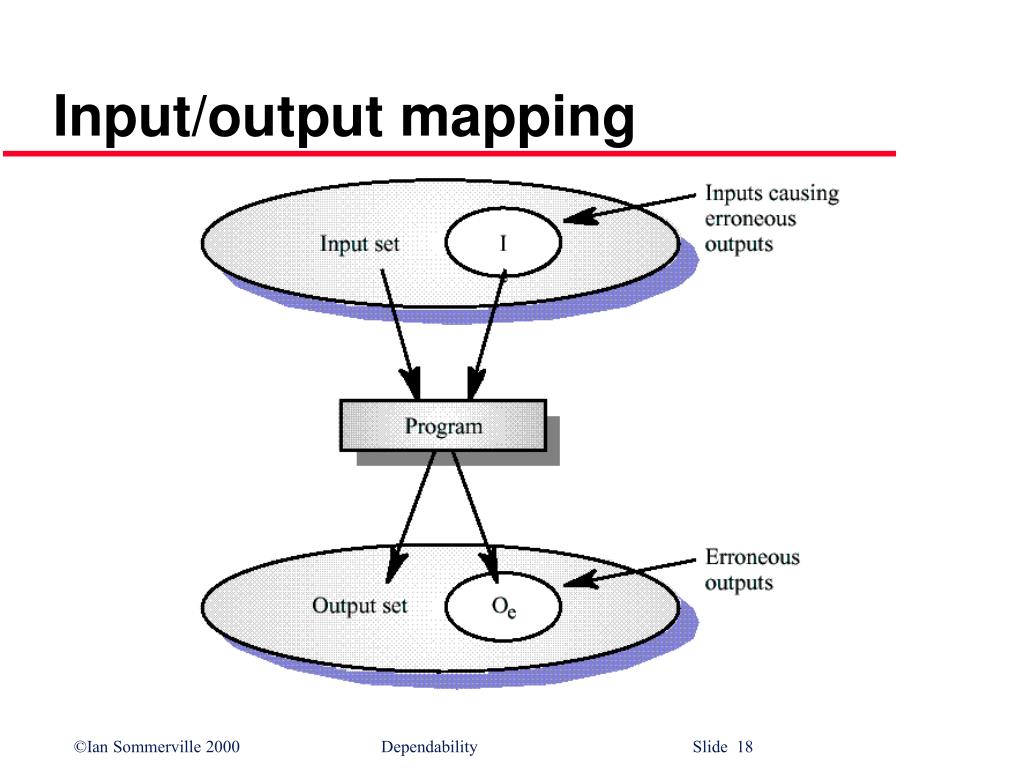 Input/output mapping

Input set

I

Inputs causing erroneous outputs

Program

Output set

$O_e$

Erroneous outputs

©Ian Sommerville 2000

Dependability

Slide 18